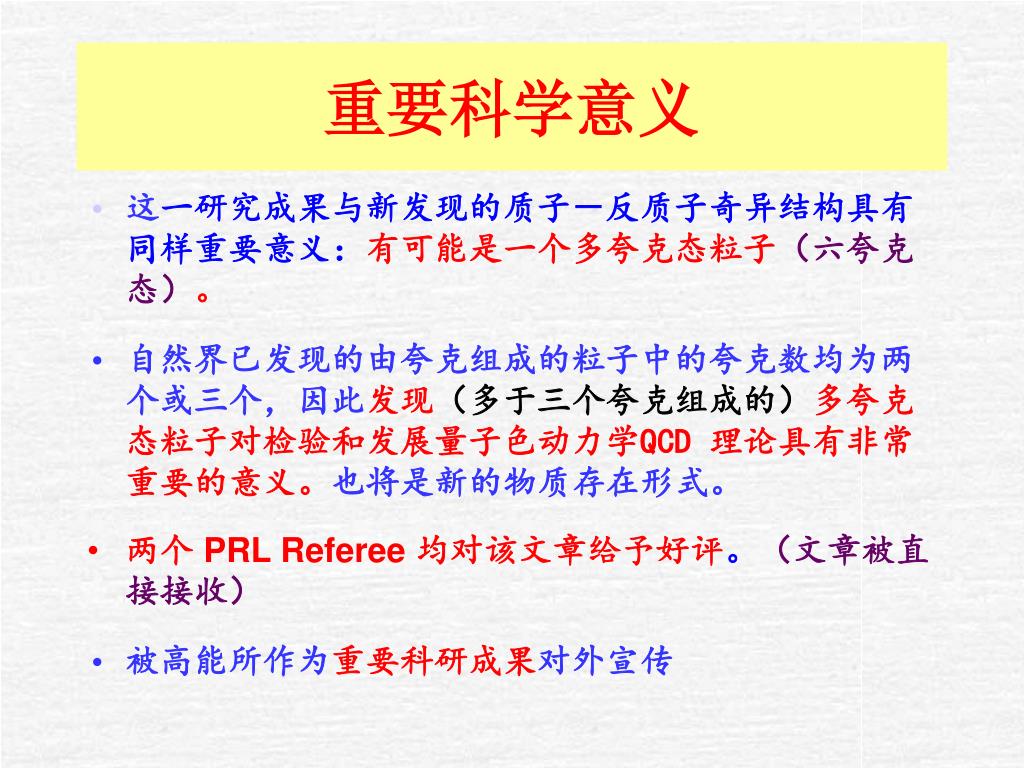 重要科学意义

• 这一研究成果与新发现的质子－反质子奇异结构具有同样重要意义：有可能是一个多夸克态粒子（六夸克态）。

• 自然界已发现的由夸克组成的粒子中的夸克数均为两个或三个，因此发现（多于三个夸克组成的）多夸克态粒子对检验和发展量子色动力学QCD 理论具有非常重要的意义。也将是新的物质存在形式。

• 两个 PRL Referee 均对该文章给予好评。（文章被直接接收）

• 被高能所作为重要科研成果对外宣传